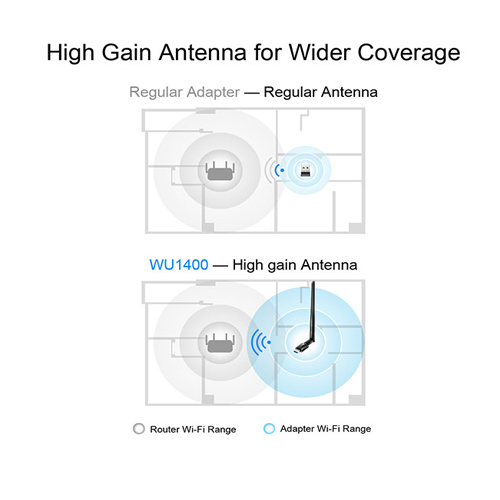 High Gain Antenna for Wider Coverage

Regular Adapter — Regular Antenna

WU1400 — High gain Antenna

Router Wi-Fi Range

Adapter Wi-Fi Range